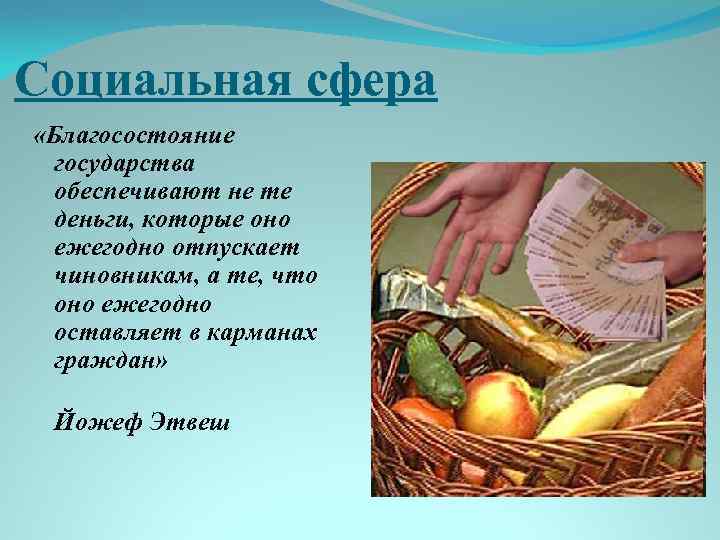 Социальная сфера

«Благосостояние государства обеспечивают не те деньги, которые оно ежегодно отпускает чиновникам, а те, что оно ежегодно оставляет в карманах граждан»

Йожеф Этвеш